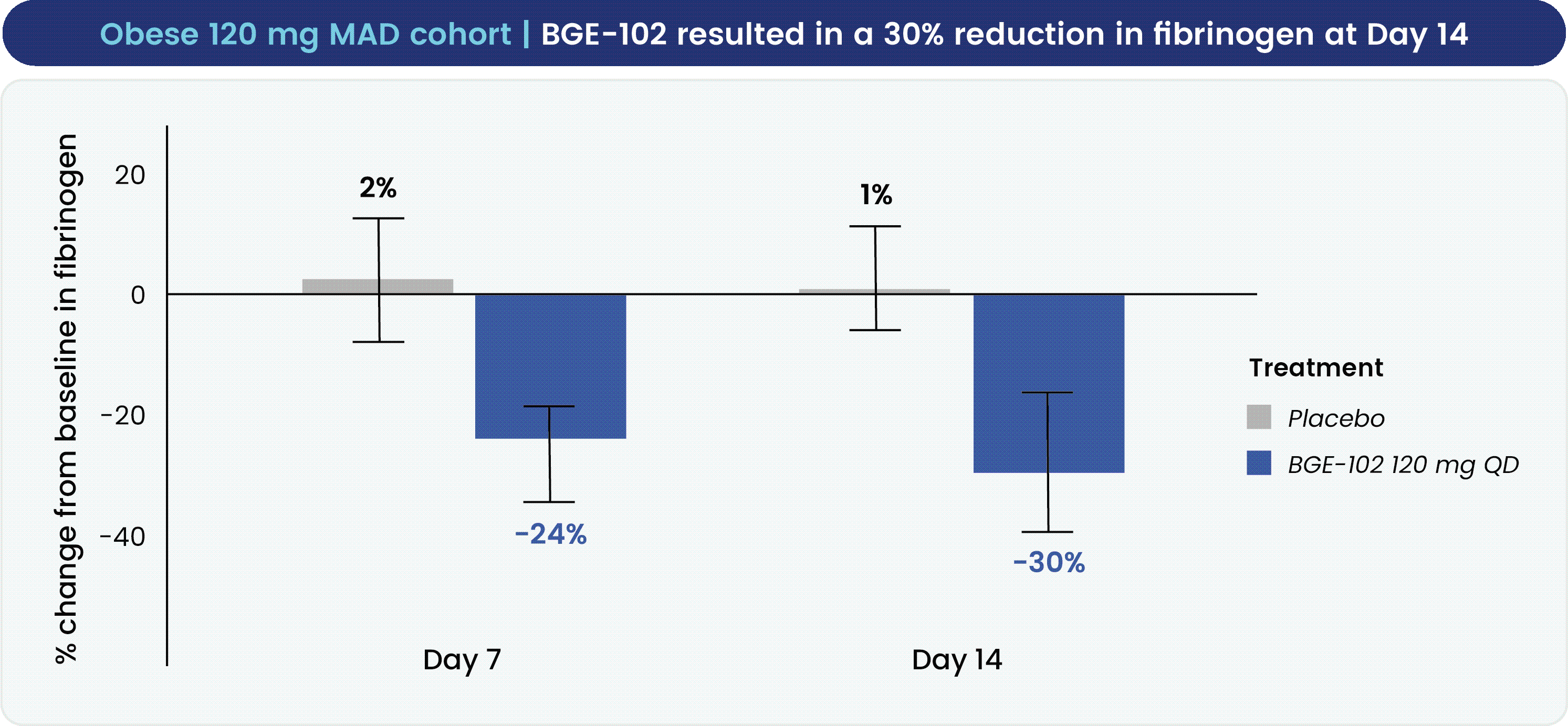 Obese 120 mg MAD cohort | BGE-102 resulted in a 30% reduction in fibrinogen at Day 14

% change from baseline in fibrinogen

20
0
-20
-40

2%
-24%
1%
-30%

Day 7
Day 14

Treatment
Placebo
BGE-102 120 mg QD